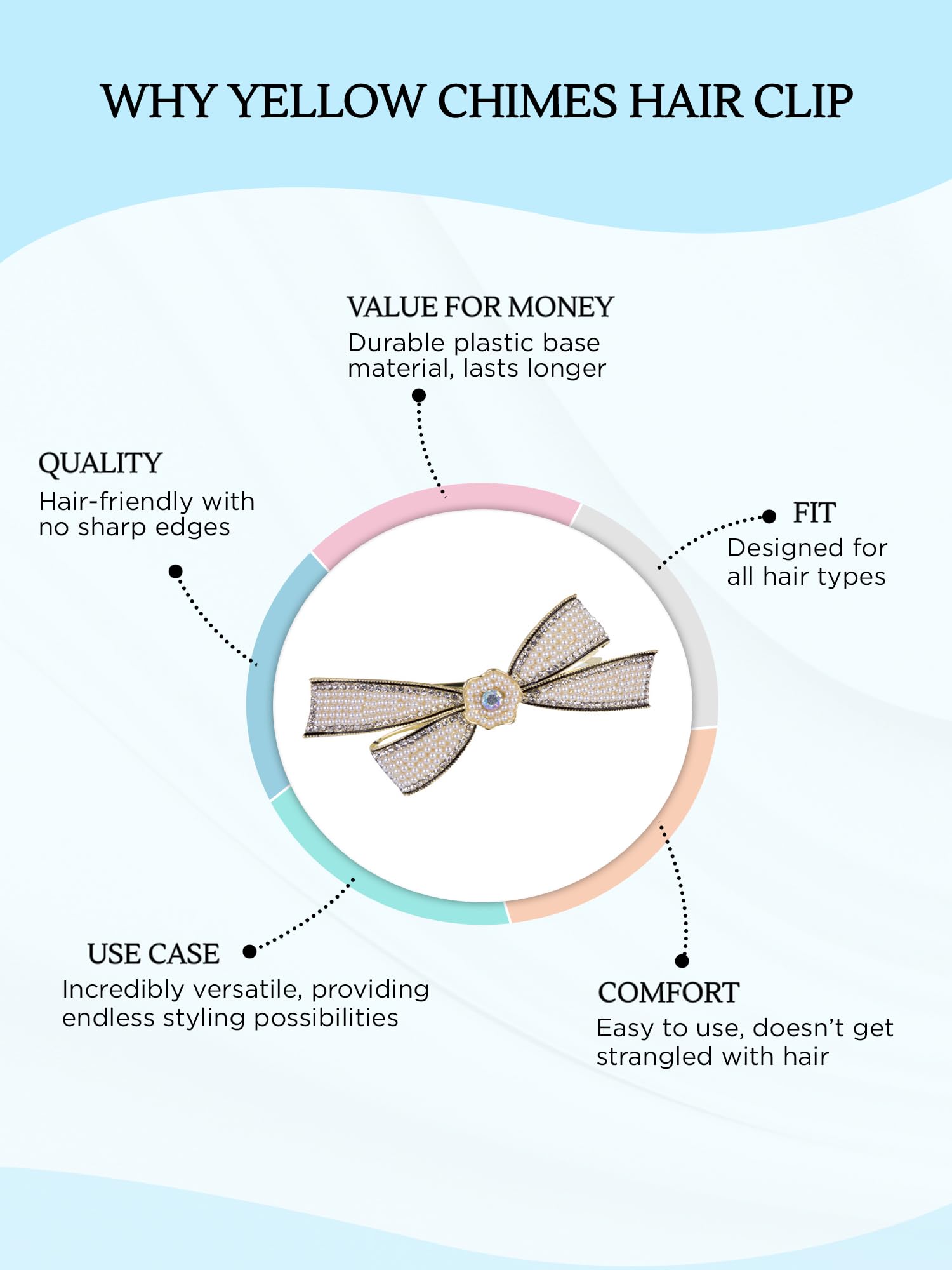 WHY YELLOW CHIMES HAIR CLIP

VALUE FOR MONEY
Durable plastic base material, lasts longer

QUALITY
Hair-friendly with no sharp edges

FIT
Designed for all hair types

USE CASE
Incredibly versatile, providing endless styling possibilities

COMFORT
Easy to use, doesn't get strangled with hair